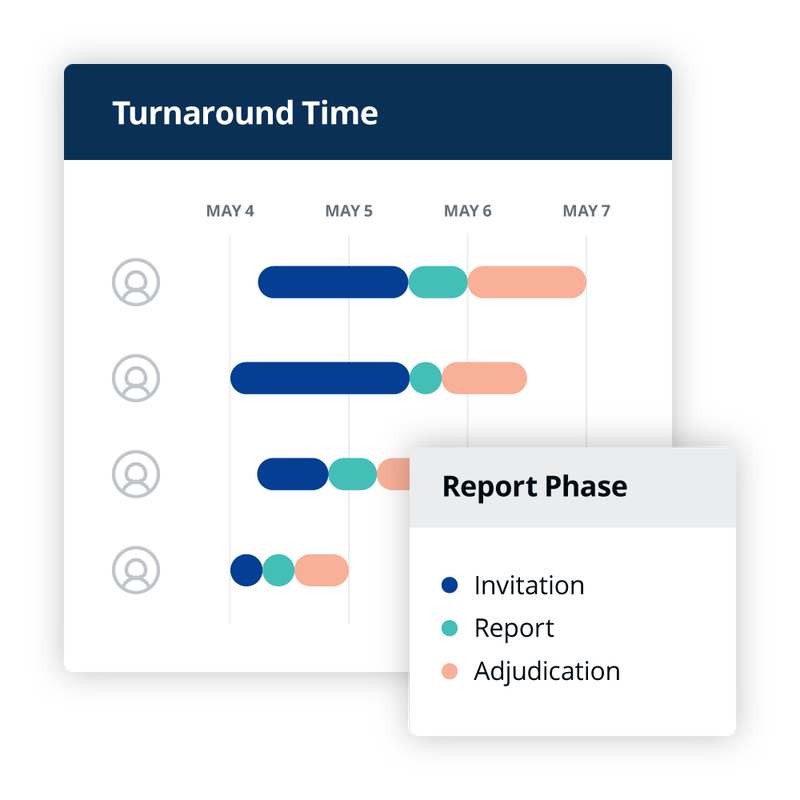 Turnaround Time

MAY 4 MAY 5 MAY 6 MAY 7

Report Phase

Invitation
Report
Adjudication